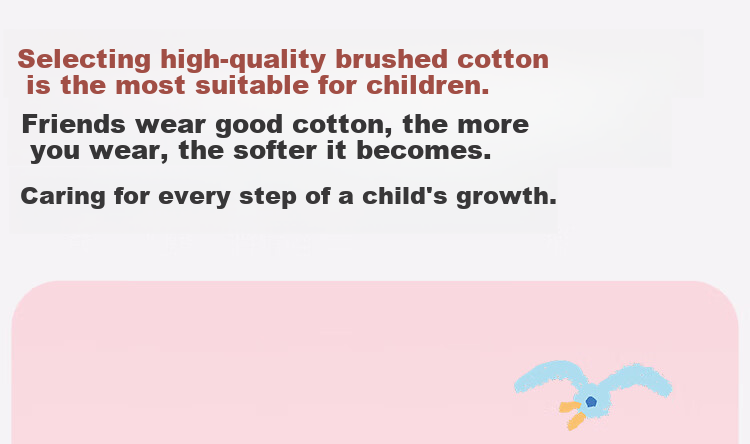 Selecting high-quality brushed cotton is the most suitable for children.

Friends wear good cotton, the more you wear, the softer it becomes.

Caring for every step of a child's growth.